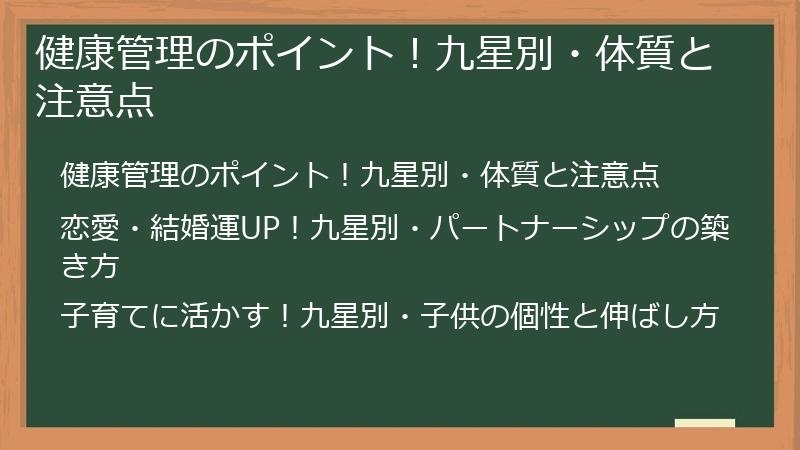 健康管理のポイント！九星別・体質と注意点

健康管理のポイント！九星別・体質と注意点

恋愛・結婚運UP！九星別・パートナーシップの築き方

子育てに活かす！九星別・子供の個性と伸ばし方